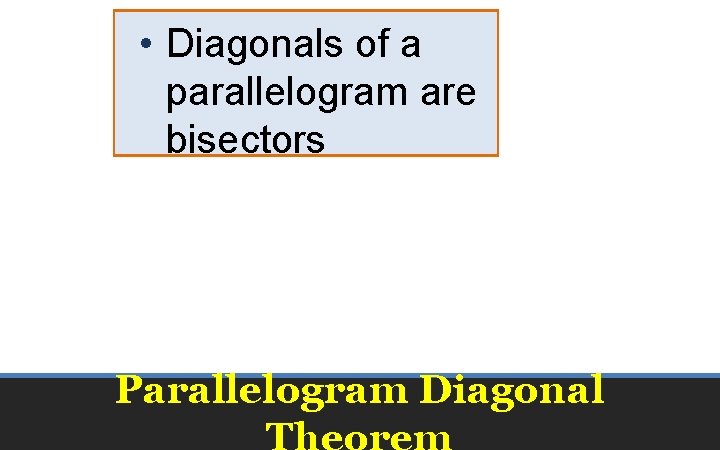 • Diagonals of a parallelogram are bisectors

Parallelogram Diagonal Theorem